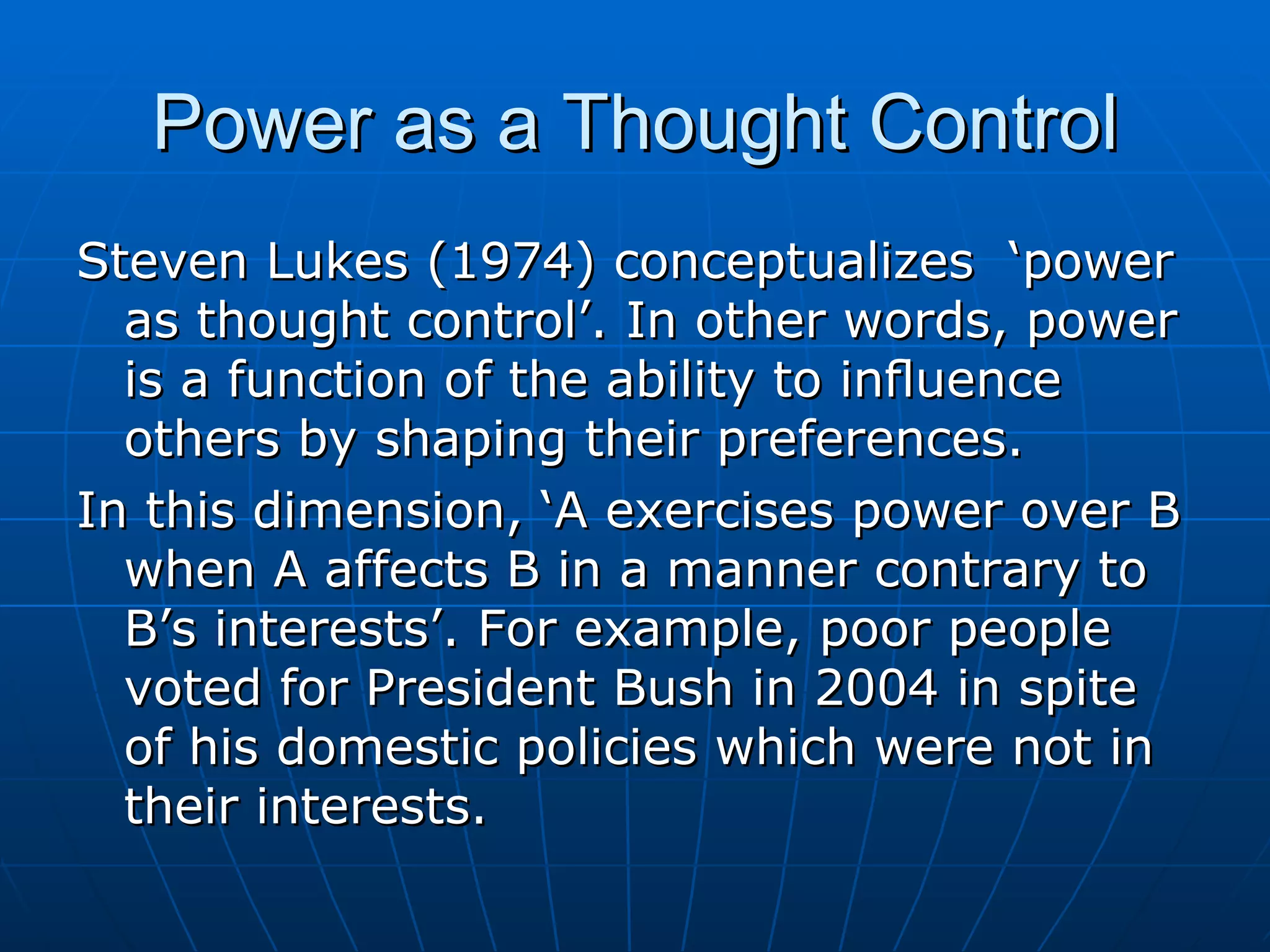 Power as a Thought Control

Steven Lukes (1974) conceptualizes ‘power as thought control’. In other words, power is a function of the ability to influence others by shaping their preferences.

In this dimension, ‘A exercises power over B when A affects B in a manner contrary to B’s interests’. For example, poor people voted for President Bush in 2004 in spite of his domestic policies which were not in their interests.